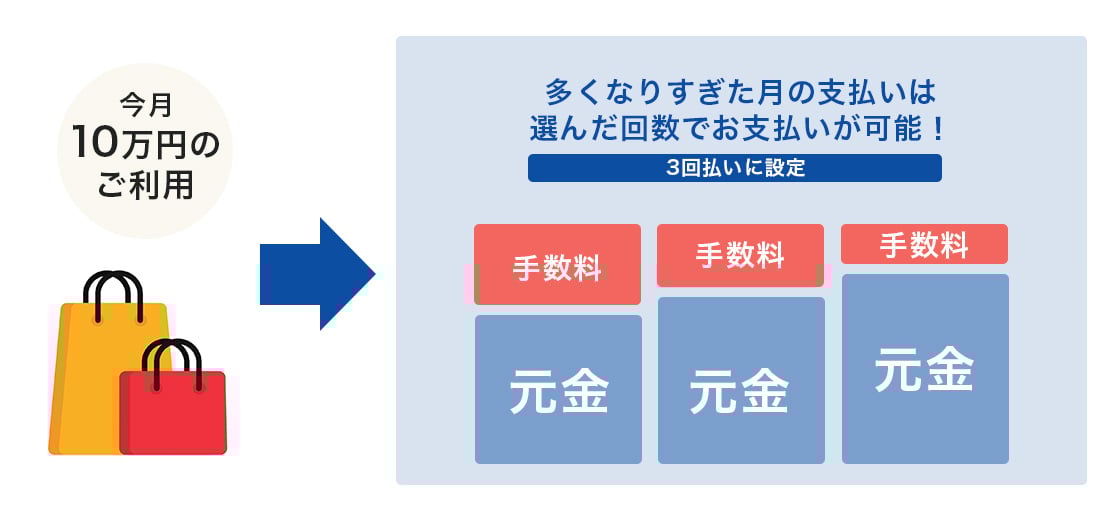 今月
10万円の
ご利用

多くなりすぎた月の支払いは
選んだ回数でお支払いが可能！

3回払いに設定

手数料

元金

手数料

元金

手数料

元金